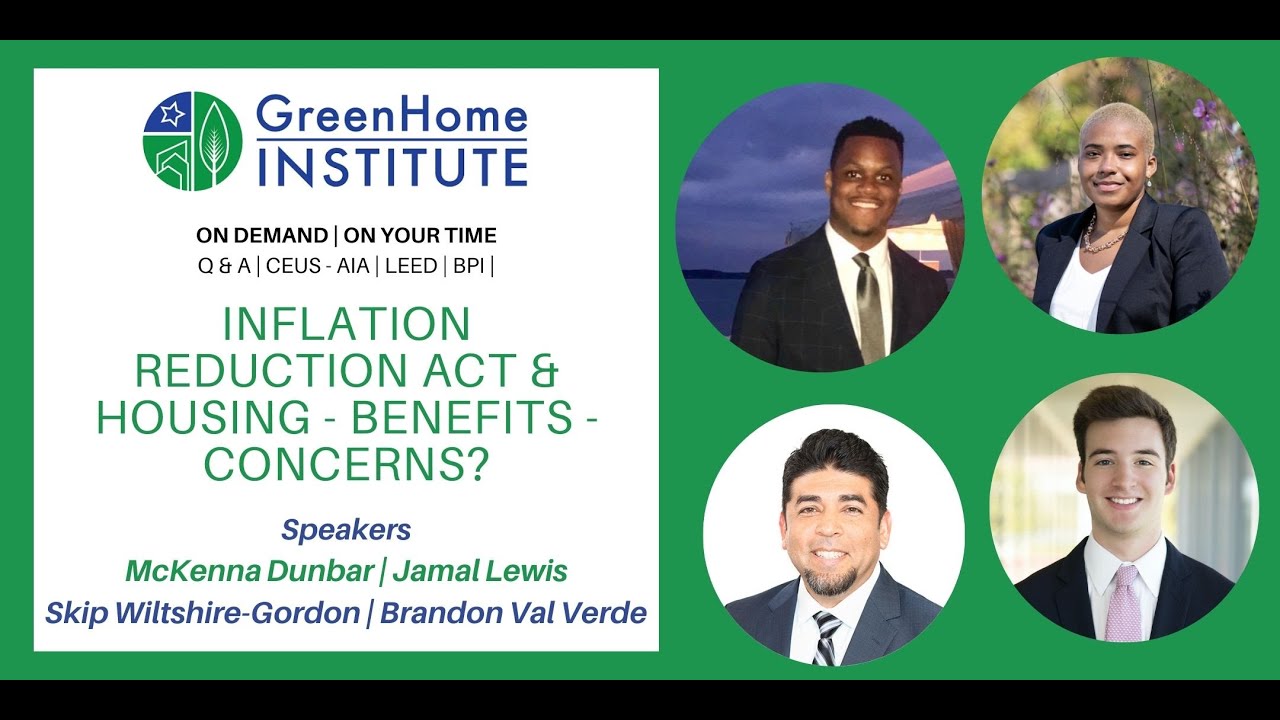 GreenHome INSTITUTE

ON DEMAND | ON YOUR TIME
Q & A | CEUS - AIA | LEED | BPI |

INFLATION REDUCTION ACT & HOUSING - BENEFITS - CONCERNS?

Speakers
McKenna Dunbar | Jamal Lewis
Skip Wiltshire-Gordon | Brandon Val Verde